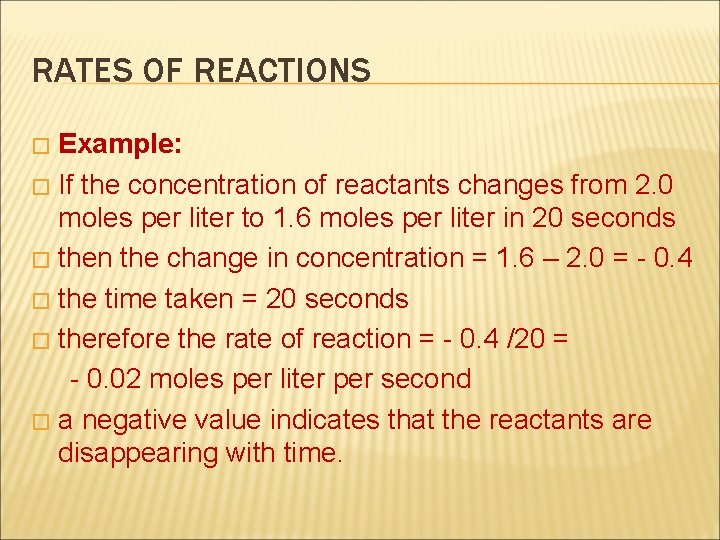 RATES OF REACTIONS

□ Example:

□ If the concentration of reactants changes from 2.0 moles per liter to 1.6 moles per liter in 20 seconds

□ then the change in concentration = 1.6 – 2.0 = - 0.4

□ the time taken = 20 seconds

□ therefore the rate of reaction = - 0.4 /20 =
- 0.02 moles per liter per second

□ a negative value indicates that the reactants are disappearing with time.